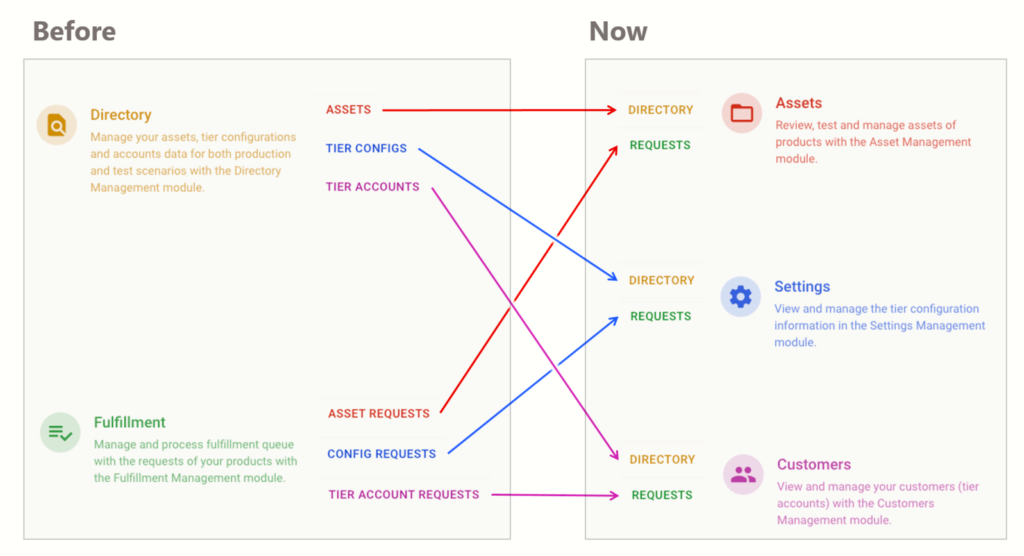 Before

Directory
Manage your assets, tier configurations and accounts data for both production and test scenarios with the Directory Management module.

ASSETS
TIER CONFIGS
TIER ACCOUNTS

Fulfillment
Manage and process fulfillment queue with the requests of your products with the Fulfillment Management module.

ASSET REQUESTS
CONFIG REQUESTS
TIER ACCOUNT REQUESTS

Now

DIRECTORY
REQUESTS

Assets
Review, test and manage assets of products with the Asset Management module.

DIRECTORY
REQUESTS

Settings
View and manage the tier configuration information in the Settings Management module.

DIRECTORY
REQUESTS

Customers
View and manage your customers (tier accounts) with the Customers Management module.